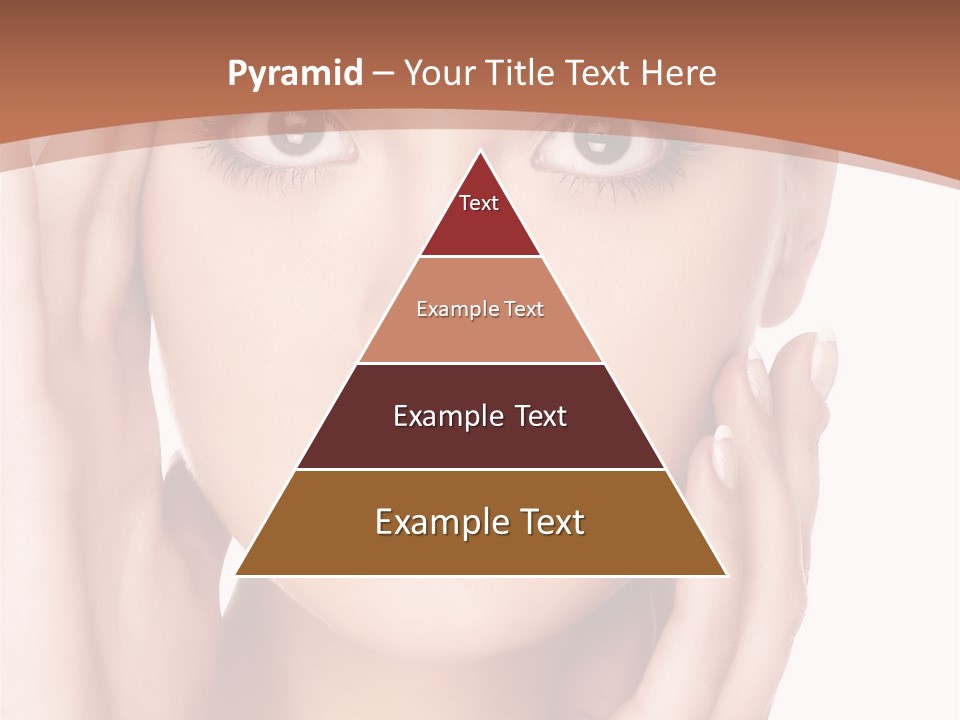 Pyramid – Your Title Text Here

Text

Example Text

Example Text

Example Text